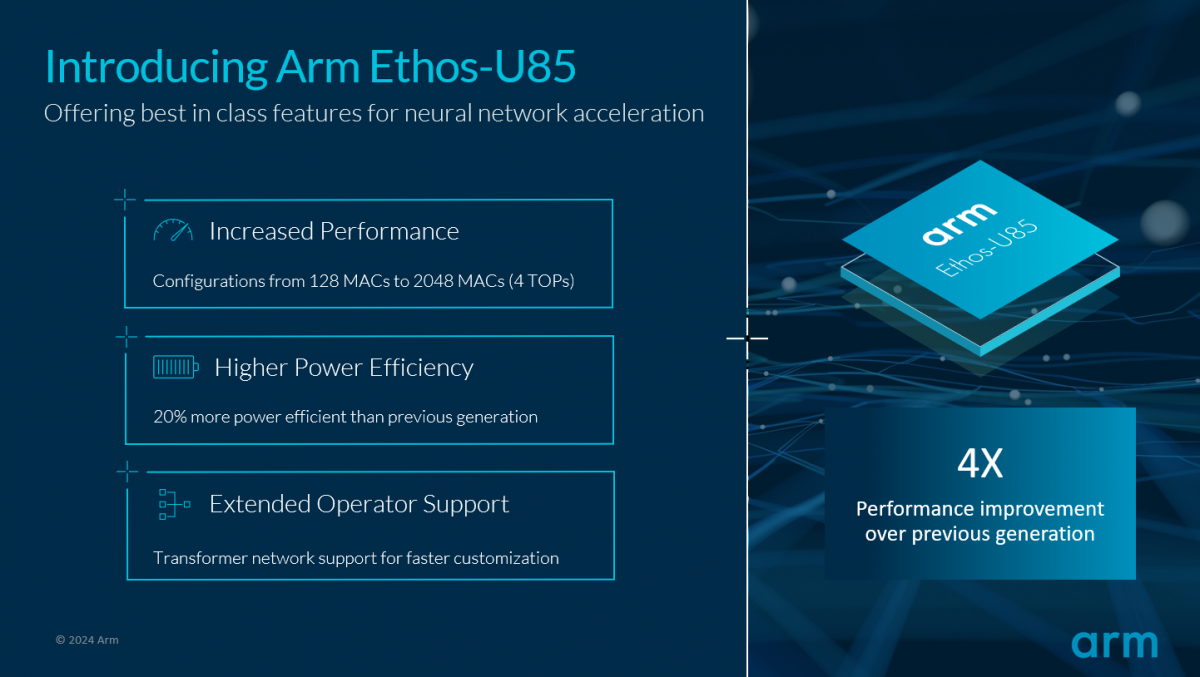 Introducing Arm Ethos-U85

Offering best in class features for neural network acceleration

Increased Performance

Configurations from 128 MACs to 2048 MACs (4 TOPs)

Higher Power Efficiency

20% more power efficient than previous generation

Extended Operator Support

Transformer network support for faster customization

arm

Ethos-U85

4X

Performance improvement over previous generation

© 2024 Arm

arm